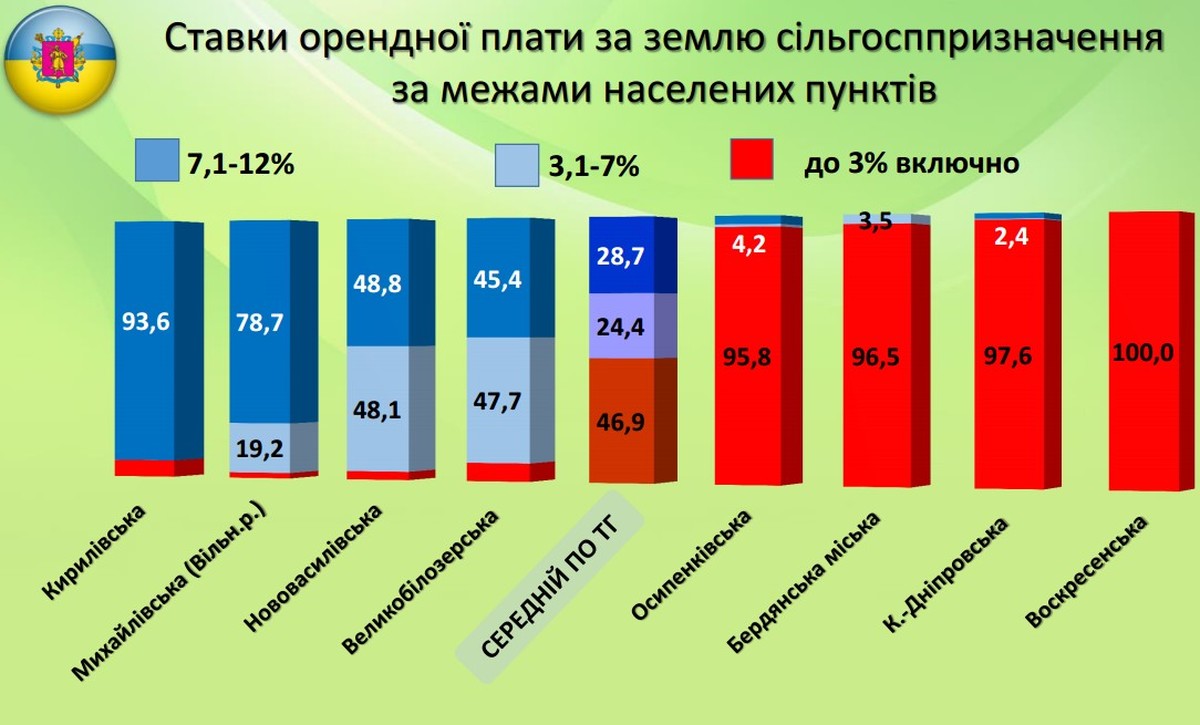 Ставки орендної плати за землю сільгосппризначення за межами населених пунктів

7,1-12%

3,1-7%

до 3% включно

93,6

78,7

19,2

48,8

48,1

45,4

47,7

28,7

24,4

46,9

4,2

95,8

3,5

96,5

2,4

97,6

100,0

Кирилівська

Михайлівська (Вільн.р.)

Нововасилівська

Великобілозерська

СЕРЕДНІЙ ПО ТГ

Осипенківська

Бердянська міська

К.-Дніпровська

Воскресенська